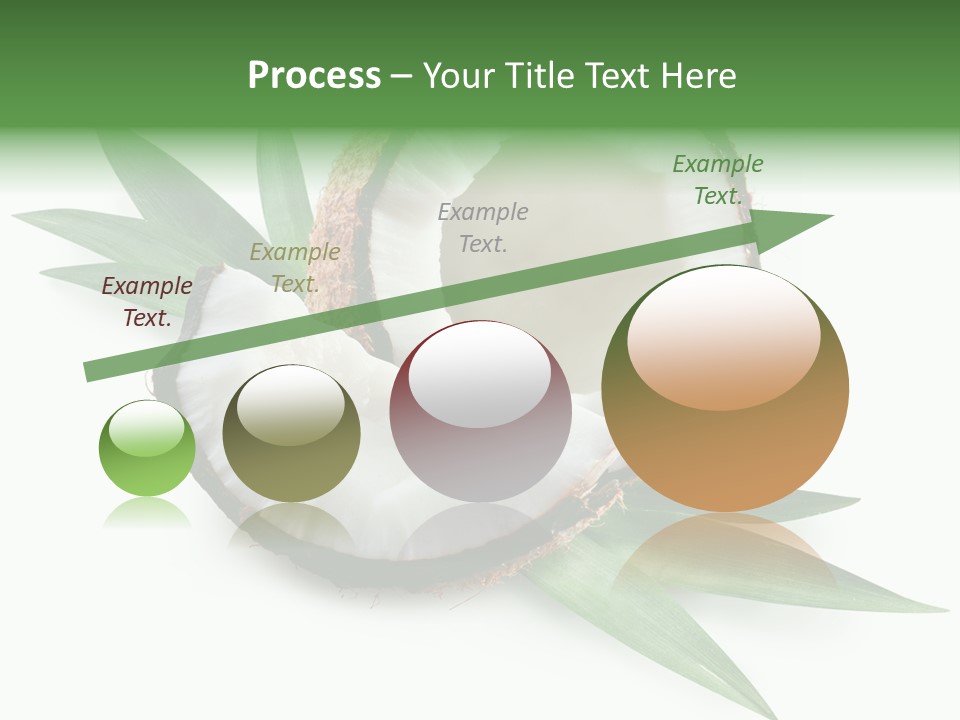 Process – Your Title Text Here

Example Text.

Example Text.

Example Text.

Example Text.